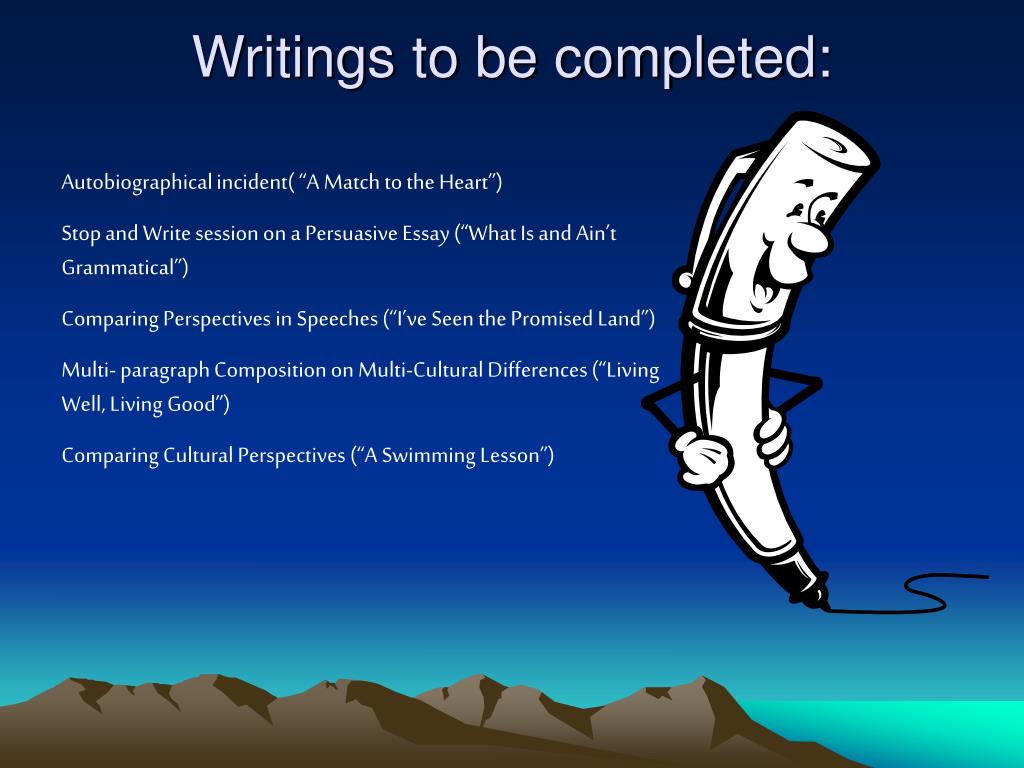 Writings to be completed:

Autobiographical incident( “A Match to the Heart”)

Stop and Write session on a Persuasive Essay (“What Is and Ain’t Grammatical”)

Comparing Perspectives in Speeches (“I’ve Seen the Promised Land”)

Multi- paragraph Composition on Multi-Cultural Differences (“Living Well, Living Good”)

Comparing Cultural Perspectives (“A Swimming Lesson”)